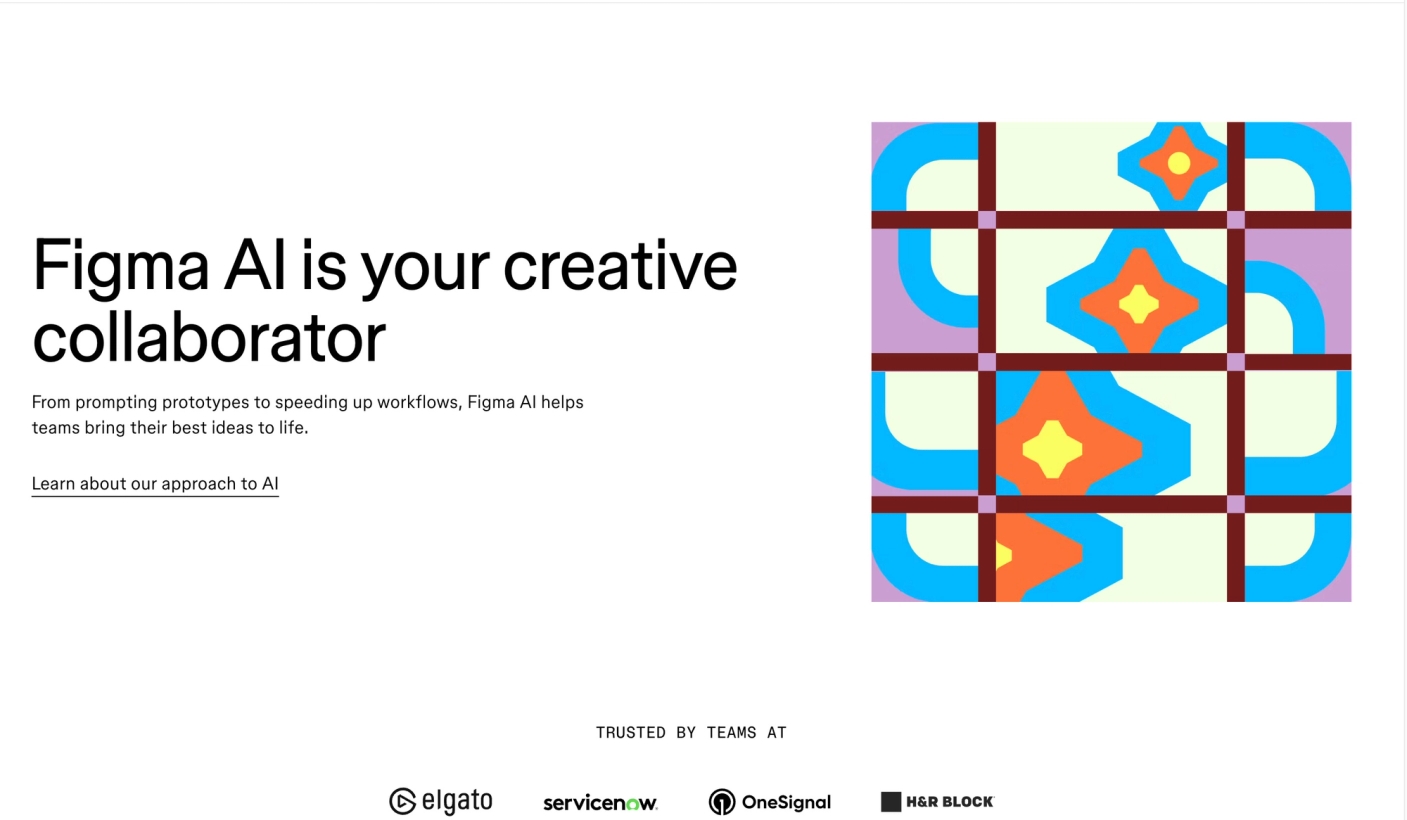 Figma AI is your creative collaborator

From prompting prototypes to speeding up workflows, Figma AI helps teams bring their best ideas to life.

Learn about our approach to AI

TRUSTED BY TEAMS AT

elgato servicenow. OneSignal H&R BLOCK